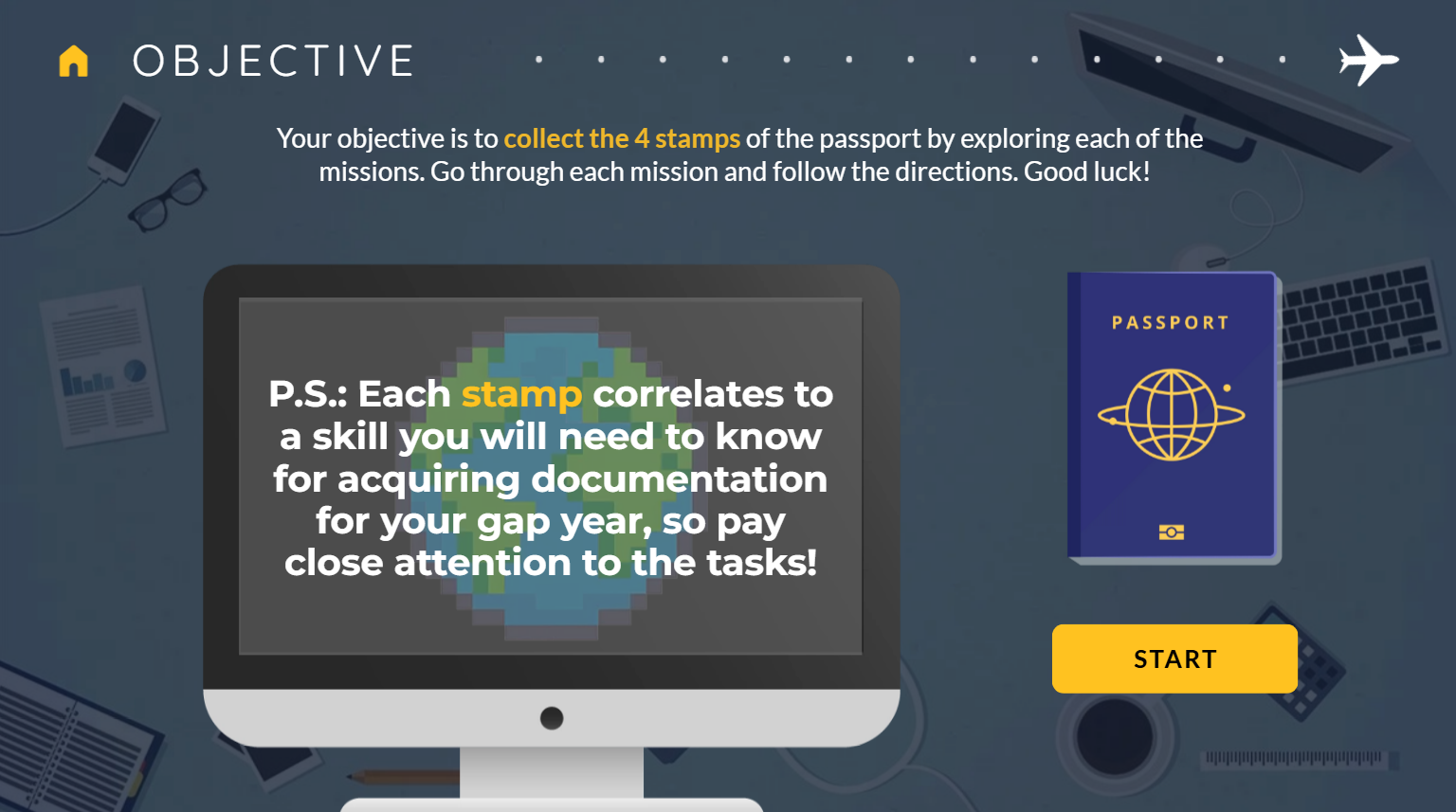 OBJECTIVE

Your objective is to collect the 4 stamps of the passport by exploring each of the missions. Go through each mission and follow the directions. Good luck!

P.S.: Each stamp correlates to a skill you will need to know for acquiring documentation for your gap year, so pay close attention to the tasks!

PASSPORT

START